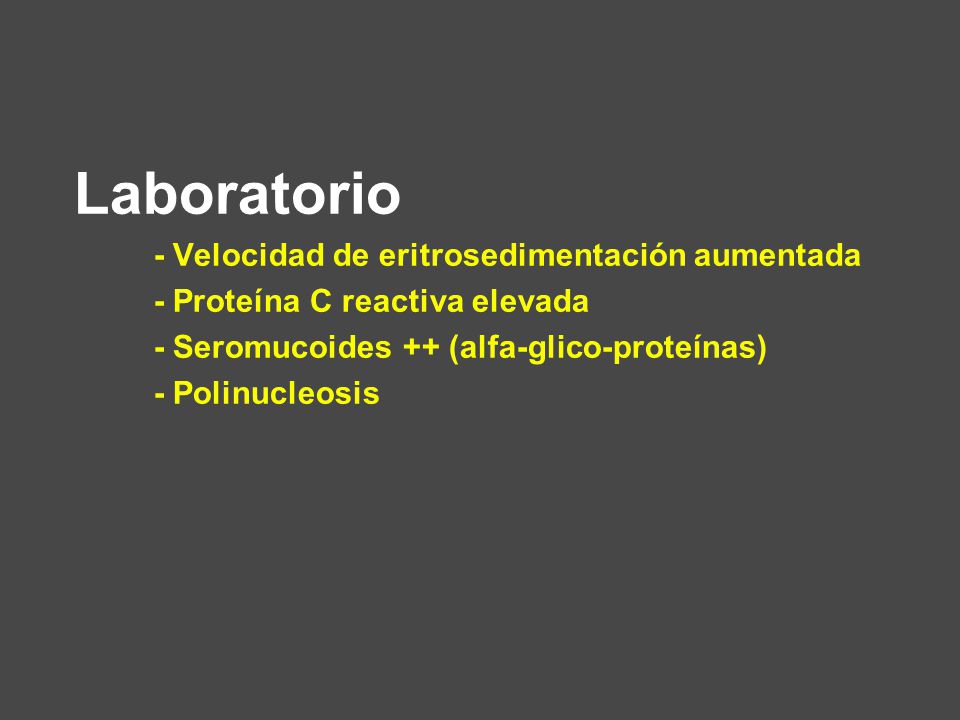 Laboratorio

- Velocidad de eritrosedimentación aumentada
- Proteína C reactiva elevada
- Seromucoides ++ (alfa-glico-proteínas)
- Polinucleosis